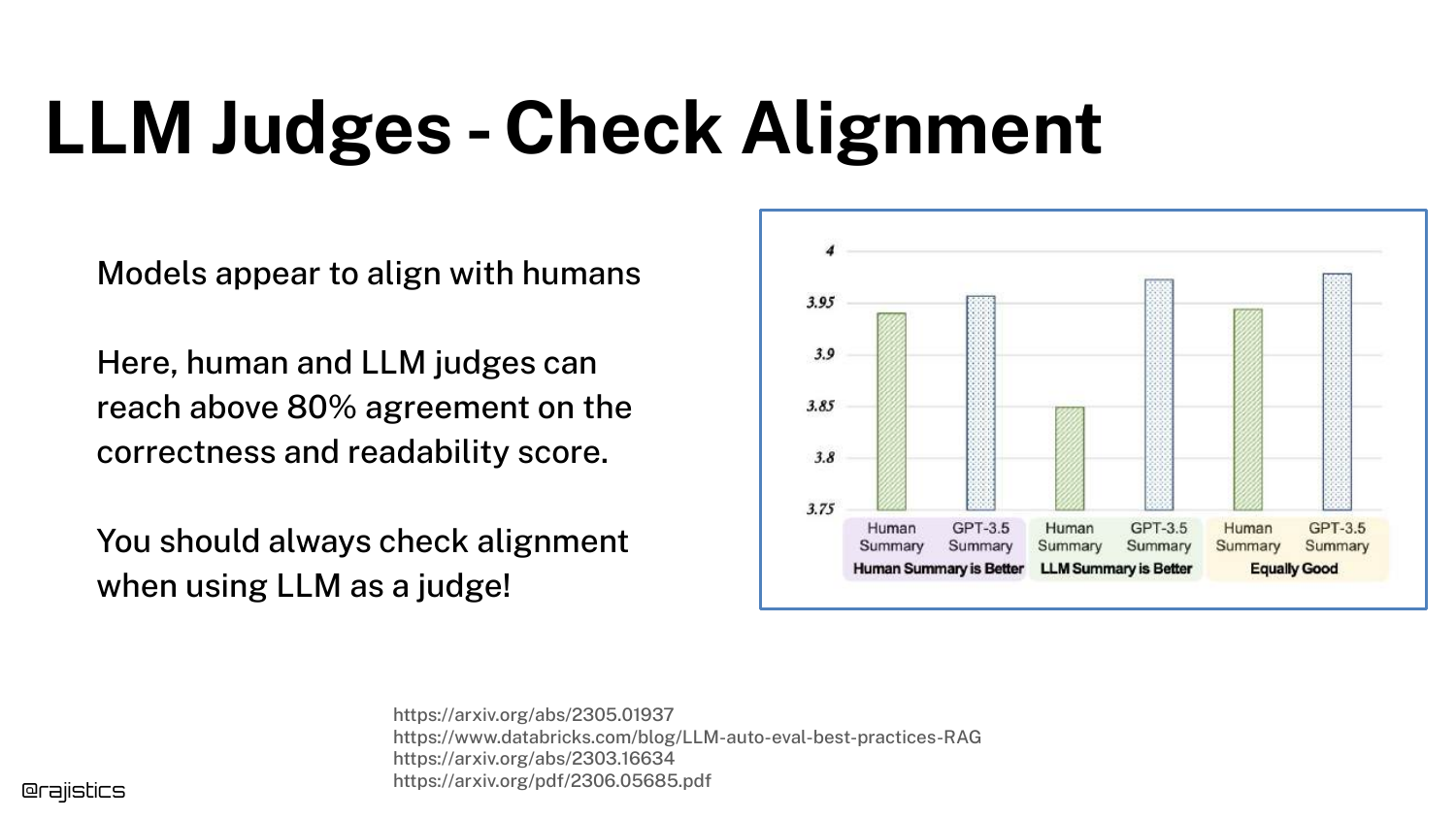 LLM Judges - Check Alignment

Models appear to align with humans

Here, human and LLM judges can reach above 80% agreement on the correctness and readability score.

You should always check alignment when using LLM as a judge!

4
3.95
3.9
3.85
3.8
3.75

Human Summary
GPT-3.5 Summary
Human Summary is Better

Human Summary
GPT-3.5 Summary
LLM Summary is Better

Human Summary
GPT-3.5 Summary
Equally Good

https://arxiv.org/abs/2305.01937
https://www.databricks.com/blog/LLM-auto-eval-best-practices-RAG
https://arxiv.org/abs/2303.16634
https://arxiv.org/pdf/2306.05685.pdf

@rajistics